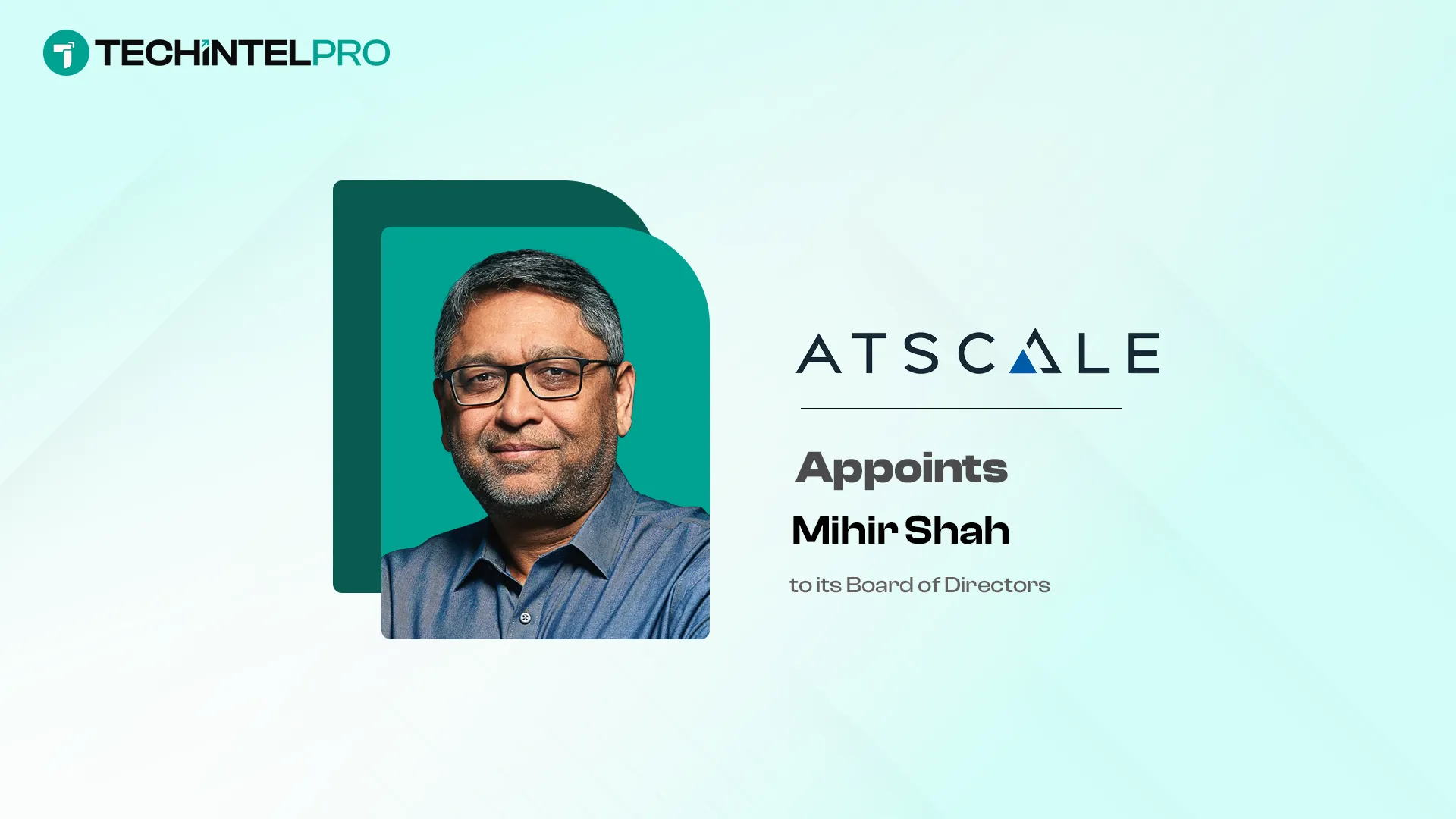 TECHINTELPRO

ATSCALE

Appoints

Mihir Shah

to its Board of Directors